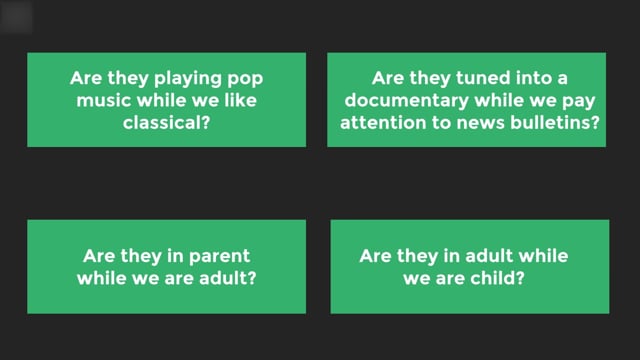 Are they playing pop music while we like classical?

Are they tuned into a documentary while we pay attention to news bulletins?

Are they in parent while we are adult?

Are they in adult while we are child?